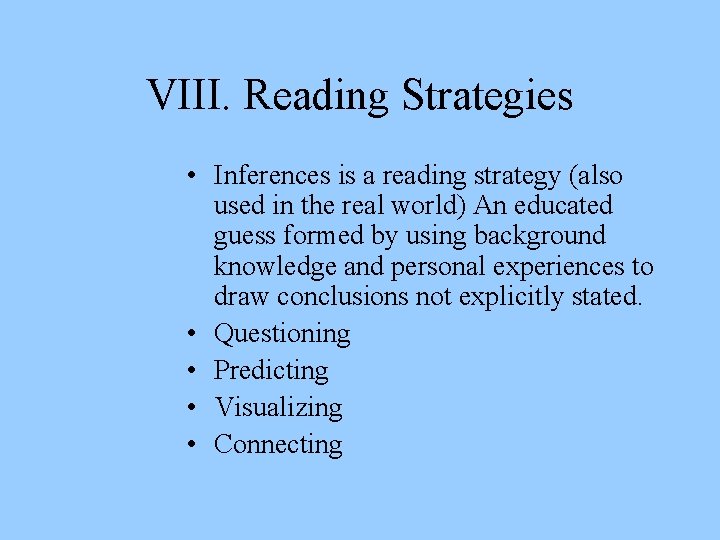 VIII. Reading Strategies

• Inferences is a reading strategy (also used in the real world) An educated guess formed by using background knowledge and personal experiences to draw conclusions not explicitly stated.
• Questioning
• Predicting
• Visualizing
• Connecting